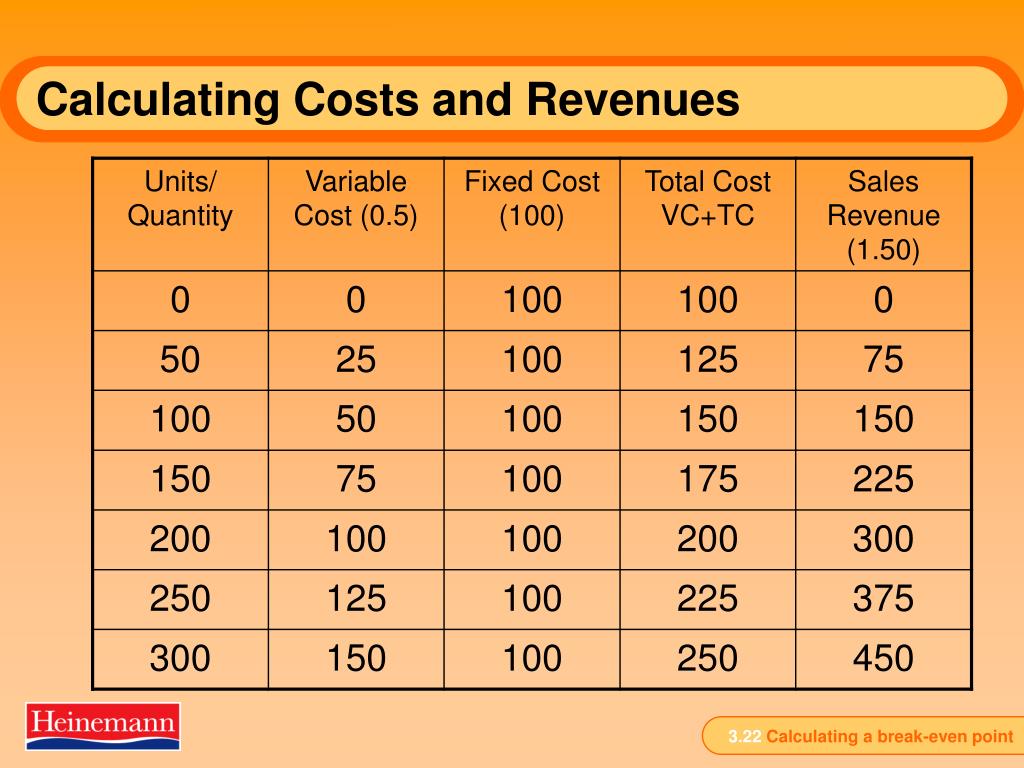 Calculating Costs and Revenues

| Units/ Quantity | Variable Cost (0.5) | Fixed Cost (100) | Total Cost VC+TC | Sales Revenue (1.50) |
|---|---|---|---|---|
| 0 | 0 | 100 | 100 | 0 |
| 50 | 25 | 100 | 125 | 75 |
| 100 | 50 | 100 | 150 | 150 |
| 150 | 75 | 100 | 175 | 225 |
| 200 | 100 | 100 | 200 | 300 |
| 250 | 125 | 100 | 225 | 375 |
| 300 | 150 | 100 | 250 | 450 |

Heinemann

3.22 Calculating a break-even point